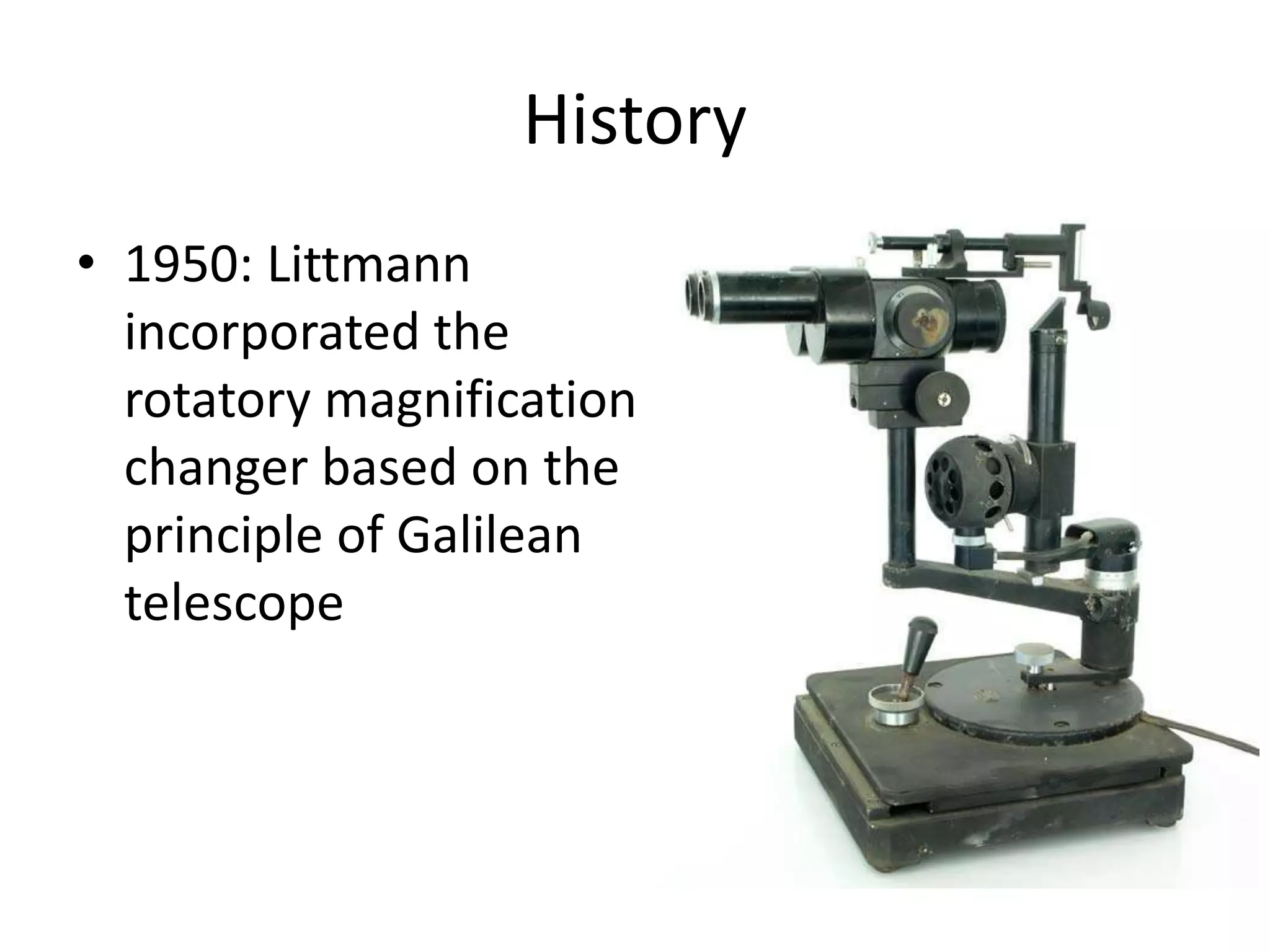 History

• 1950: Littmann incorporated the rotatory magnification changer based on the principle of Galilean telescope